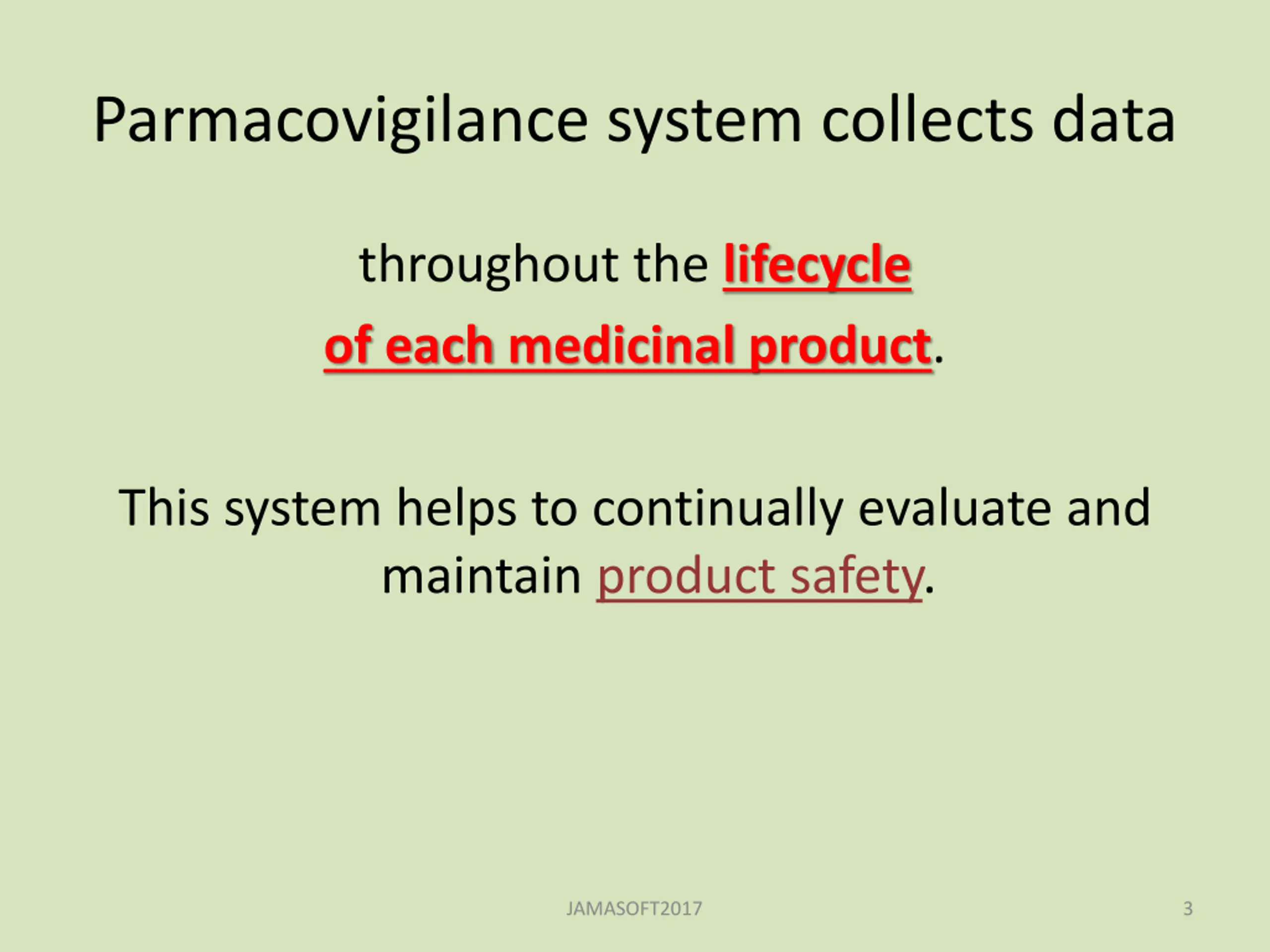 Parmacovigilance system collects data

throughout the lifecycle of each medicinal product.

This system helps to continually evaluate and maintain product safety.

JAMASOFT2017

3